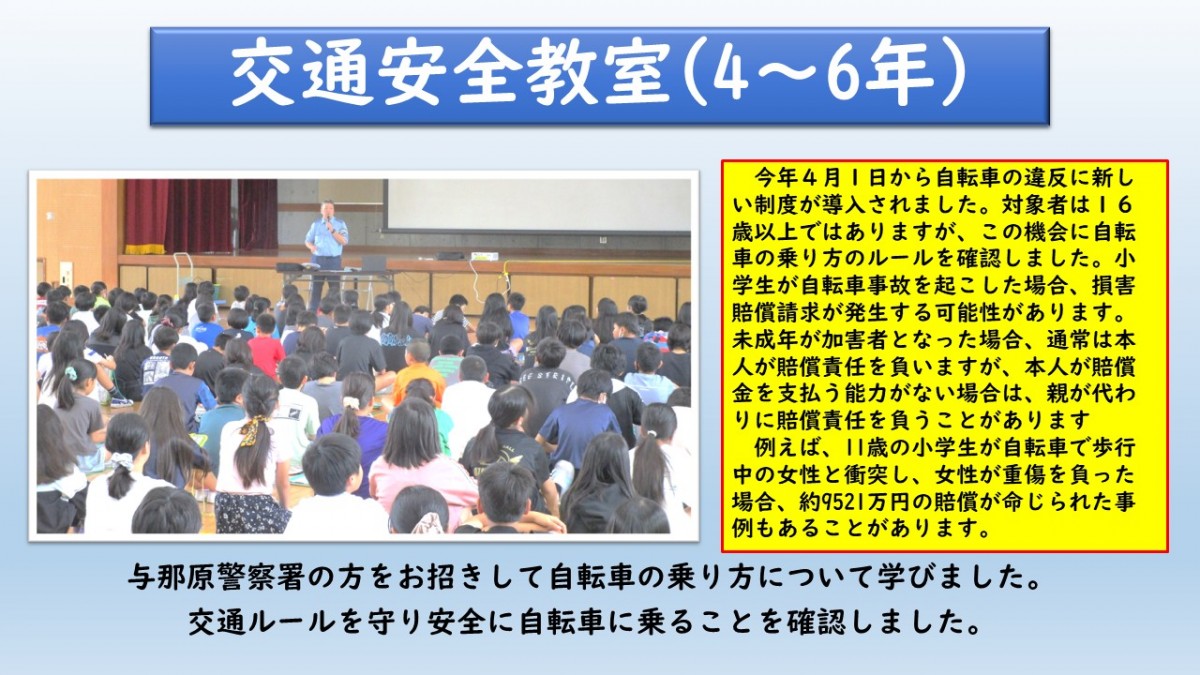 交通安全教室(4～6年)

今年４月１日から自転車の違反に新しい制度が導入されました。対象者は１６歳以上ではありますが、この機会に自転車の乗り方のルールを確認しました。小学生が自転車事故を起こした場合、損害賠償請求が発生する可能性があります。未成年が加害者となった場合、通常は本人が賠償責任を負いますが、本人が賠償金を支払う能力がない場合は、親が代わりに賠償責任を負うことがあります

例えば、11歳の小学生が自転車で歩行中の女性と衝突し、女性が重傷を負った場合、約9521万円の賠償が命じられた事例もあることがあります。

与那原警察署の方をお招きして自転車の乗り方について学びました。
交通ルールを守り安全に自転車に乗ることを確認しました。